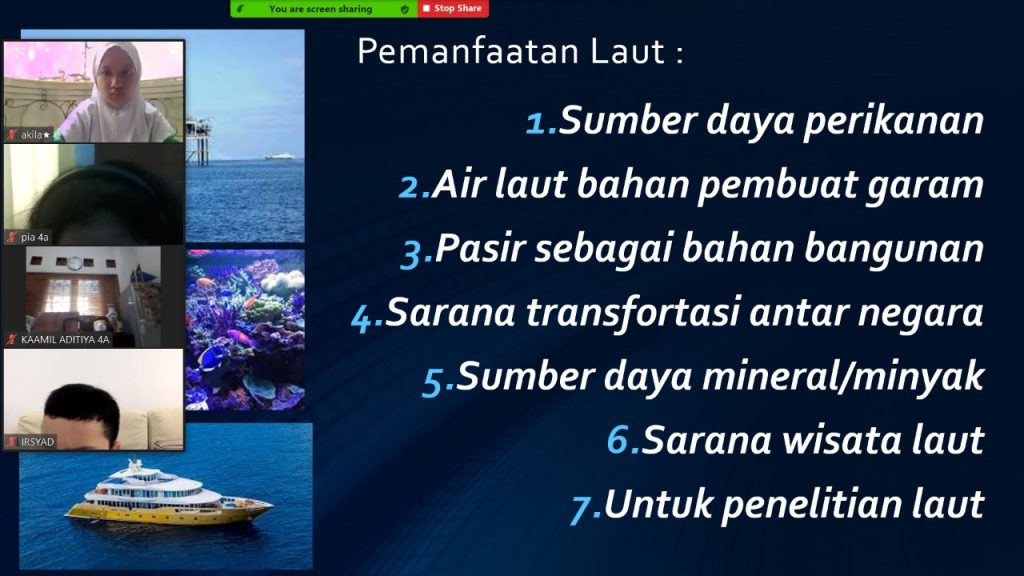 You are screen sharing
Stop Share

akila★
pia 4a
KAAMIL ADITIYA 4A
IRSYAD

Pemanfaatan Laut :

1.Sumber daya perikanan
2.Air laut bahan pembuat garam
3.Pasir sebagai bahan bangunan
4.Sarana transfortasi antar negara
5.Sumber daya mineral/minyak
6.Sarana wisata laut
7.Untuk penelitian laut